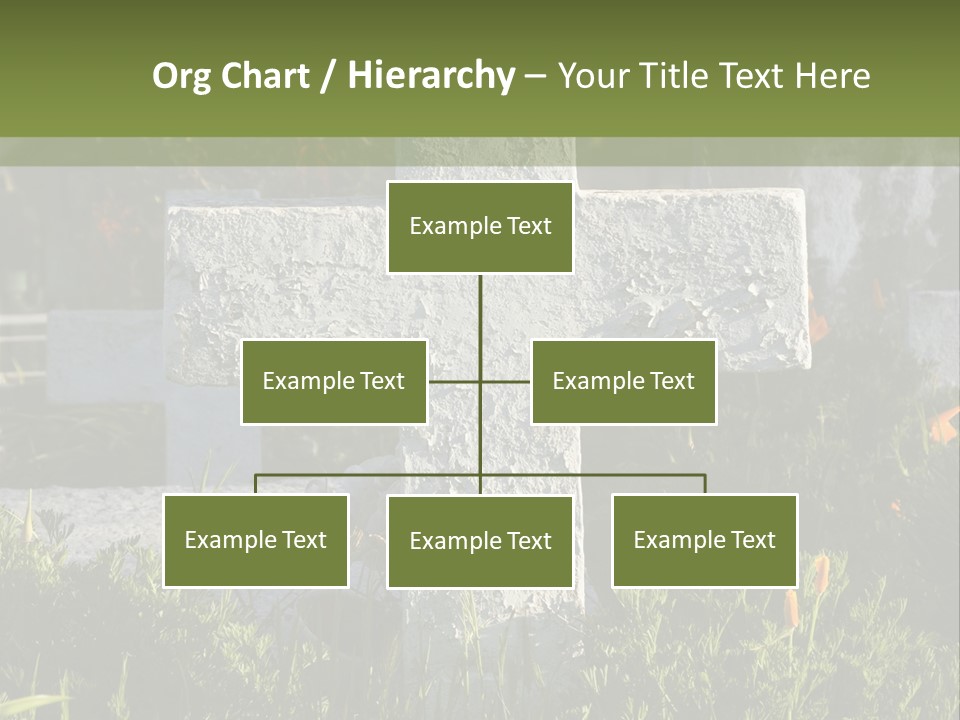 Org Chart / Hierarchy – Your Title Text Here

Example Text

Example Text

Example Text

Example Text

Example Text

Example Text